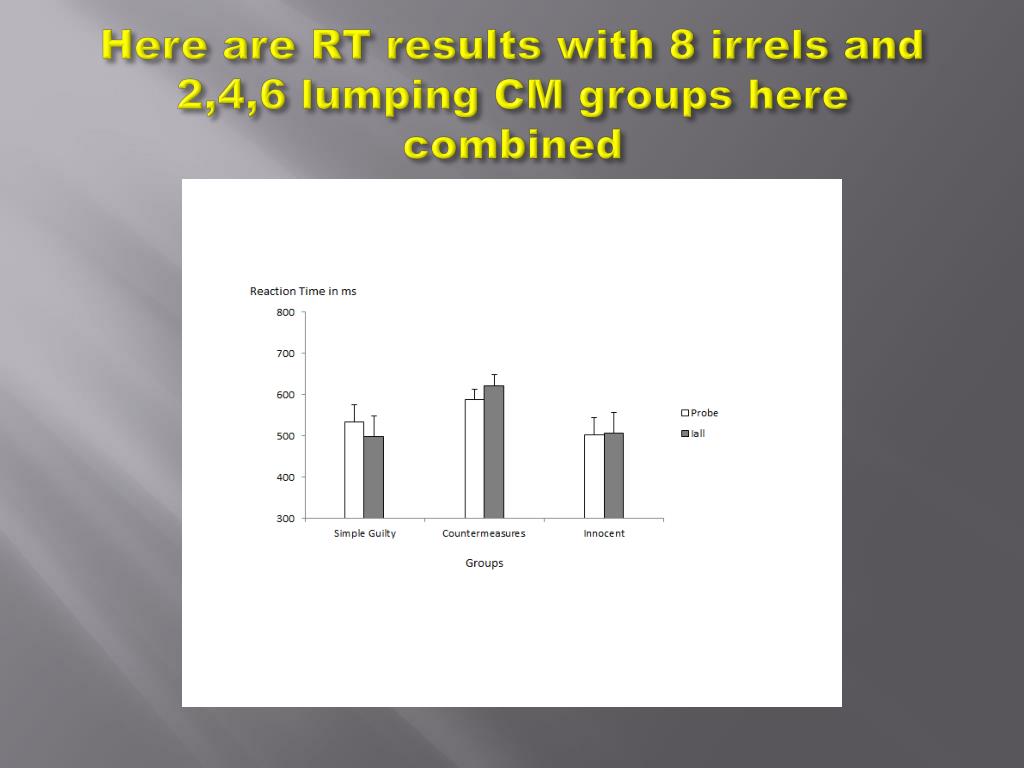 Here are RT results with 8 irrels and 2,4,6 lumping CM groups here combined

Reaction Time in ms

800
700
600
500
400
300

Simple Guilty
Countermeasures
Innocent

Groups

Probe
Iall